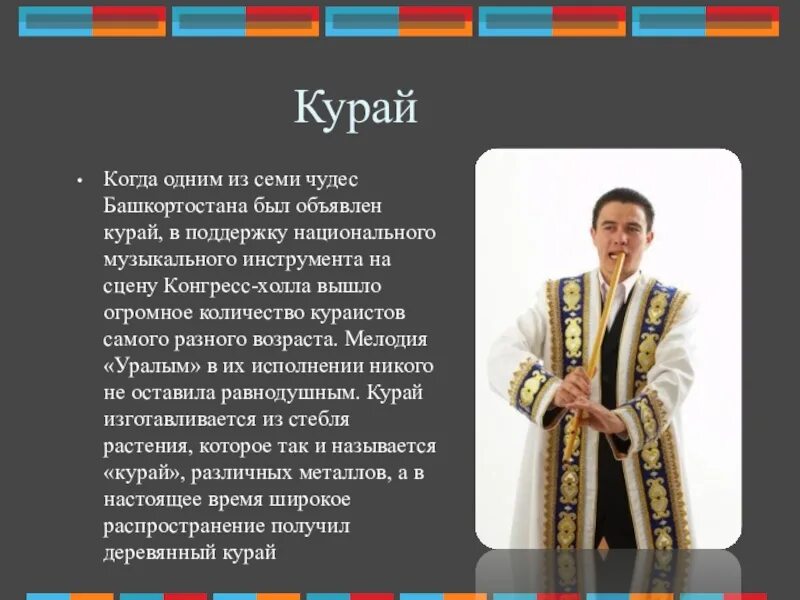 Курай

• Когда одним из семи чудес Башкортостана был объявлен курай, в поддержку национального музыкального инструмента на сцену Конгресс-холла вышло огромное количество кураистов самого разного возраста. Мелодия «Уралым» в их исполнении никого не оставила равнодушным. Курай изготавливается из стебля растения, которое так и называется «курай», различных металлов, а в настоящее время широкое распространение получил деревянный курай